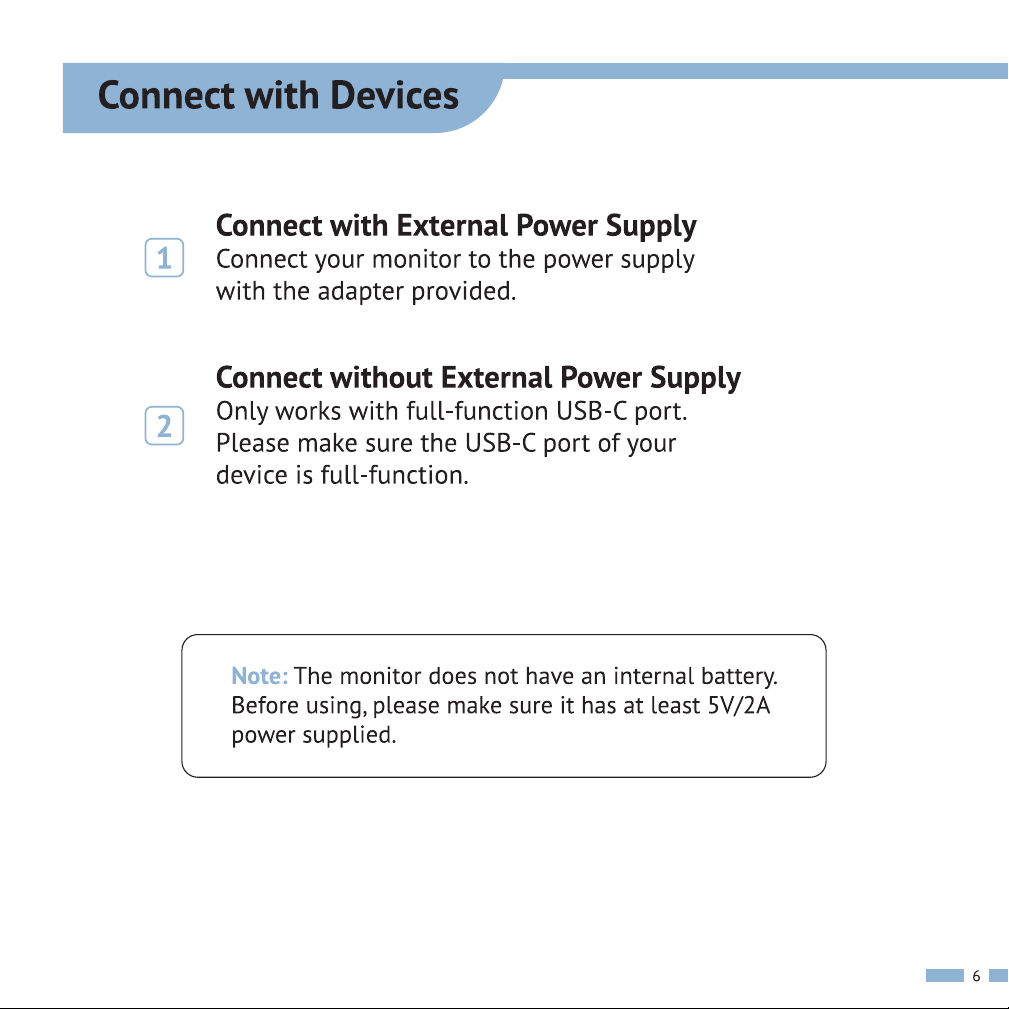 Connect with Devices

1

Connect with External Power Supply
Connect your monitor to the power supply with the adapter provided.

2

Connect without External Power Supply
Only works with full-function USB-C port. Please make sure the USB-C port of your device is full-function.

Note: The monitor does not have an internal battery. Before using, please make sure it has at least 5V/2A power supplied.

6